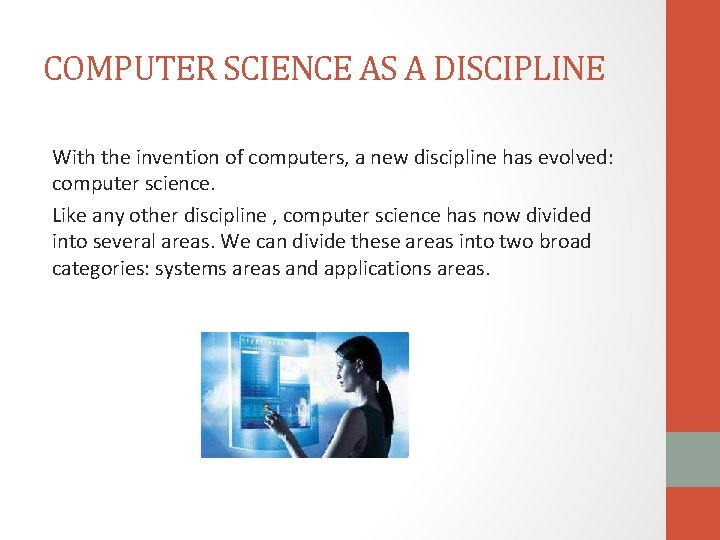 COMPUTER SCIENCE AS A DISCIPLINE

With the invention of computers, a new discipline has evolved: computer science.

Like any other discipline , computer science has now divided into several areas. We can divide these areas into two broad categories: systems areas and applications areas.